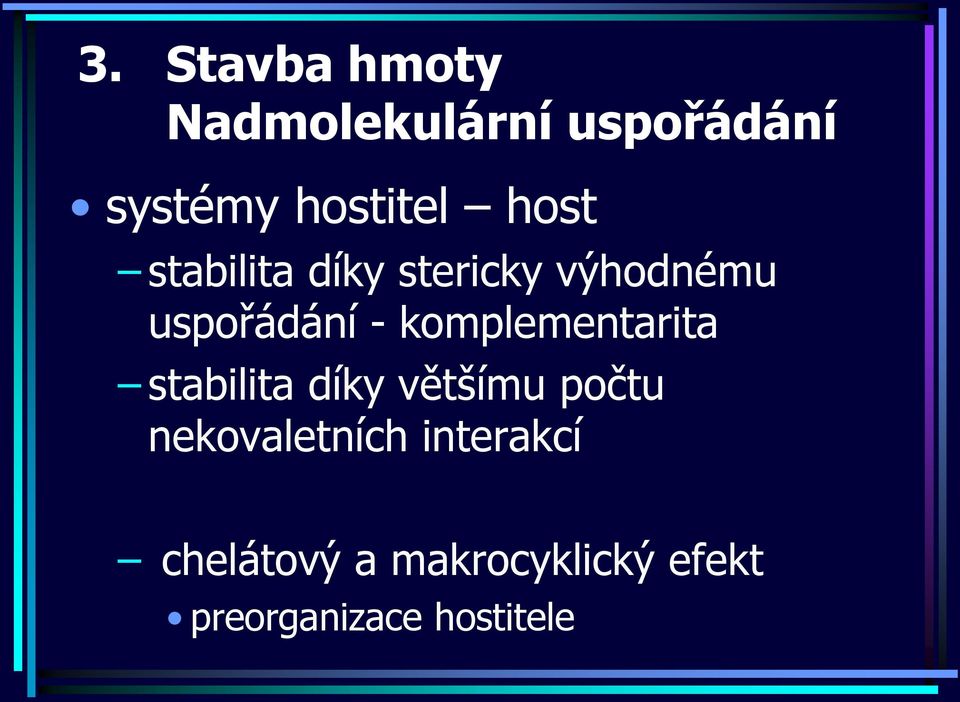 3. Stavba hmoty
Nadmolekulární uspořádání

• systémy hostitel – host
– stabilita díky stericky výhodnému uspořádání - komplementarita
– stabilita díky většímu počtu nekovaletních interakcí

– chelátový a makrocyklický efekt
• preorganizace hostitele